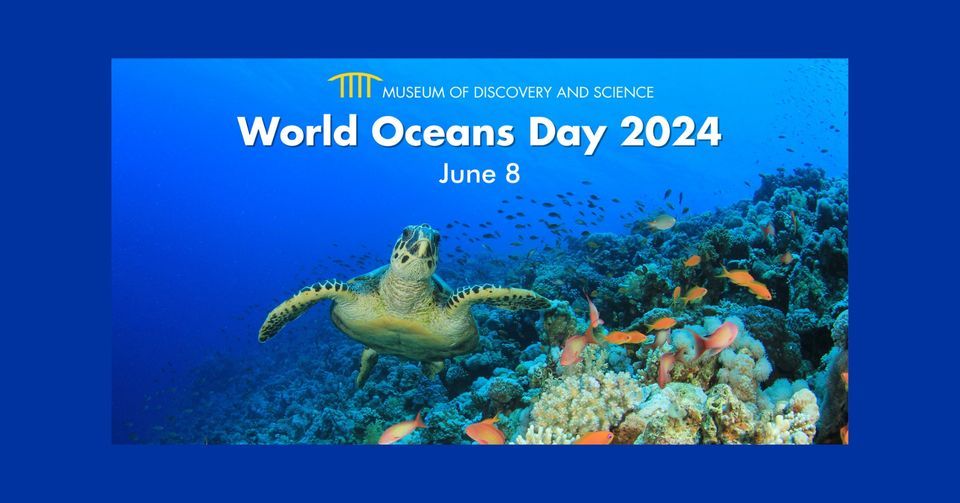 MUSEUM OF DISCOVERY AND SCIENCE

World Oceans Day 2024

June 8